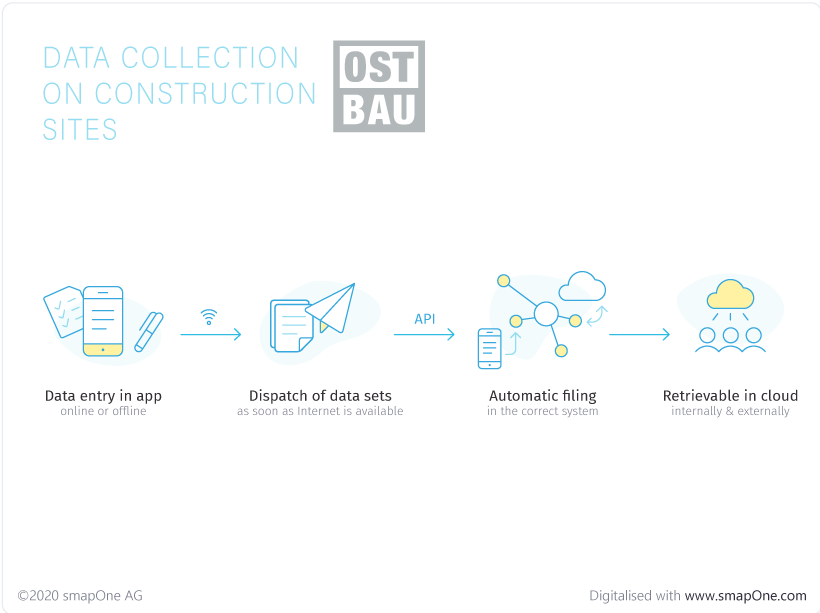 DATA COLLECTION ON CONSTRUCTION SITES

OST BAU

API

Data entry in app
online or offline

Dispatch of data sets
as soon as Internet is available

Automatic filing
in the correct system

Retrievable in cloud
internally & externally

©2020 smapOne AG

Digitalised with www.smapOne.com